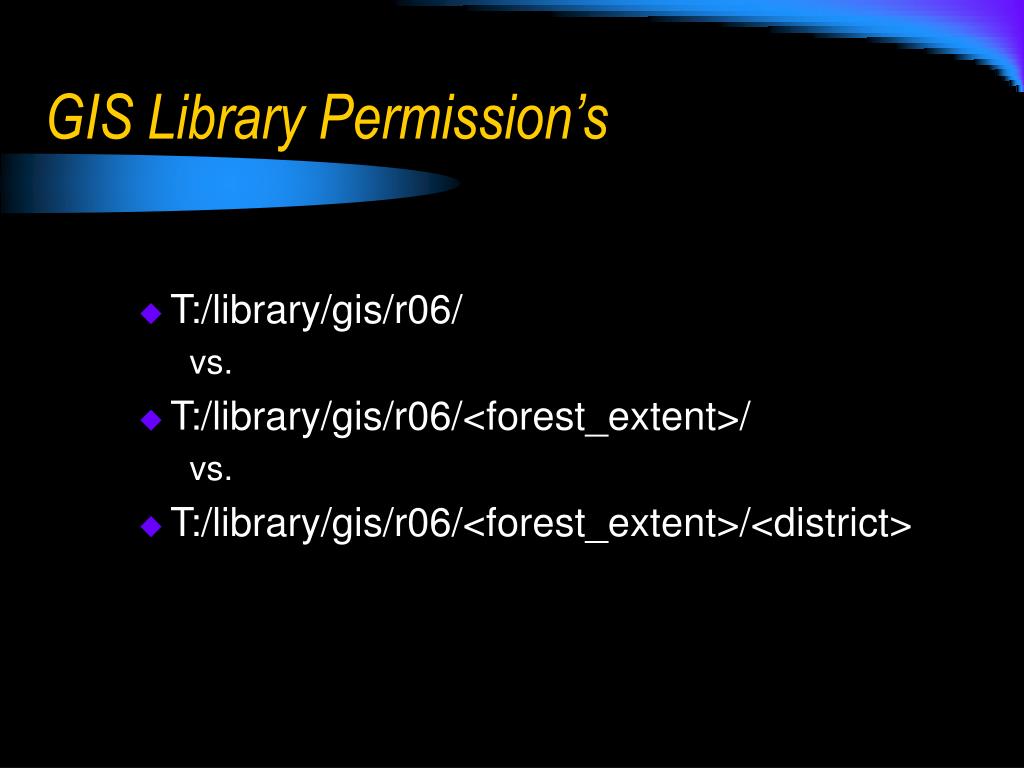 GIS Library Permission’s

T:/library/gis/r06/
vs.
T:/library/gis/r06/<forest_extent>/
vs.
T:/library/gis/r06/<forest_extent>/<district>